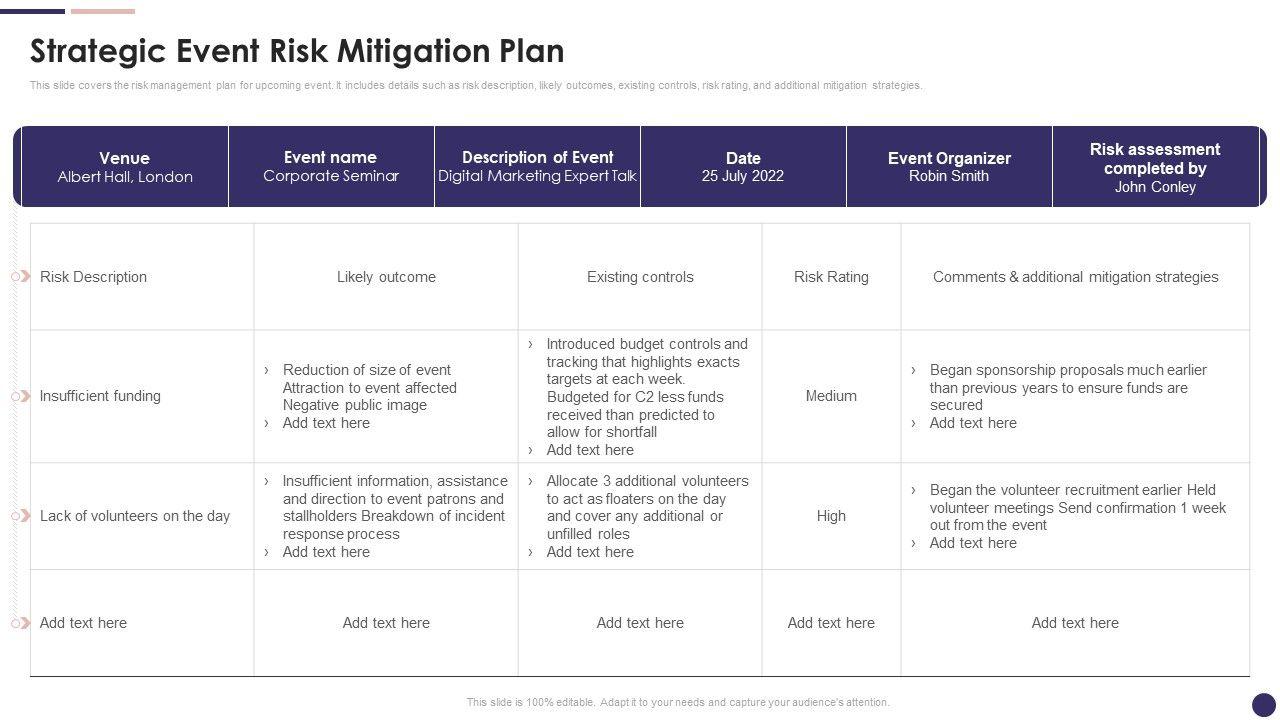 Strategic Event Risk Mitigation Plan

This slide covers the risk management plan for upcoming event. It includes details such as risk description, likely outcomes, existing controls, risk rating, and additional mitigation strategies.

| Venue Albert Hall, London | Event name Corporate Seminar | Description of Event Digital Marketing Expert Talk | Date 25 July 2022 | Event Organizer Robin Smith | Risk assessment completed by John Conley |
|---|---|---|---|---|---|

| Risk Description | Likely outcome | Existing controls | Risk Rating | Comments & additional mitigation strategies |
|---|---|---|---|---|
| Insufficient funding | › Reduction of size of event Attraction to event affected Negative public image › Add text here | › Introduced budget controls and tracking that highlights exacts targets at each week. Budgeted for C2 less funds received than predicted to allow for shortfall › Add text here | Medium | › Began sponsorship proposals much earlier than previous years to ensure funds are secured › Add text here |
| Lack of volunteers on the day | › Insufficient information, assistance and direction to event patrons and stallholders Breakdown of incident response process › Add text here | › Allocate 3 additional volunteers to act as floaters on the day and cover any additional or unfilled roles › Add text here | High | › Began the volunteer recruitment earlier Held volunteer meetings Send confirmation 1 week out from the event › Add text here |
| Add text here | Add text here | Add text here | Add text here | Add text here |

This slide is 100% editable. Adapt it to your needs and capture your audience's attention.